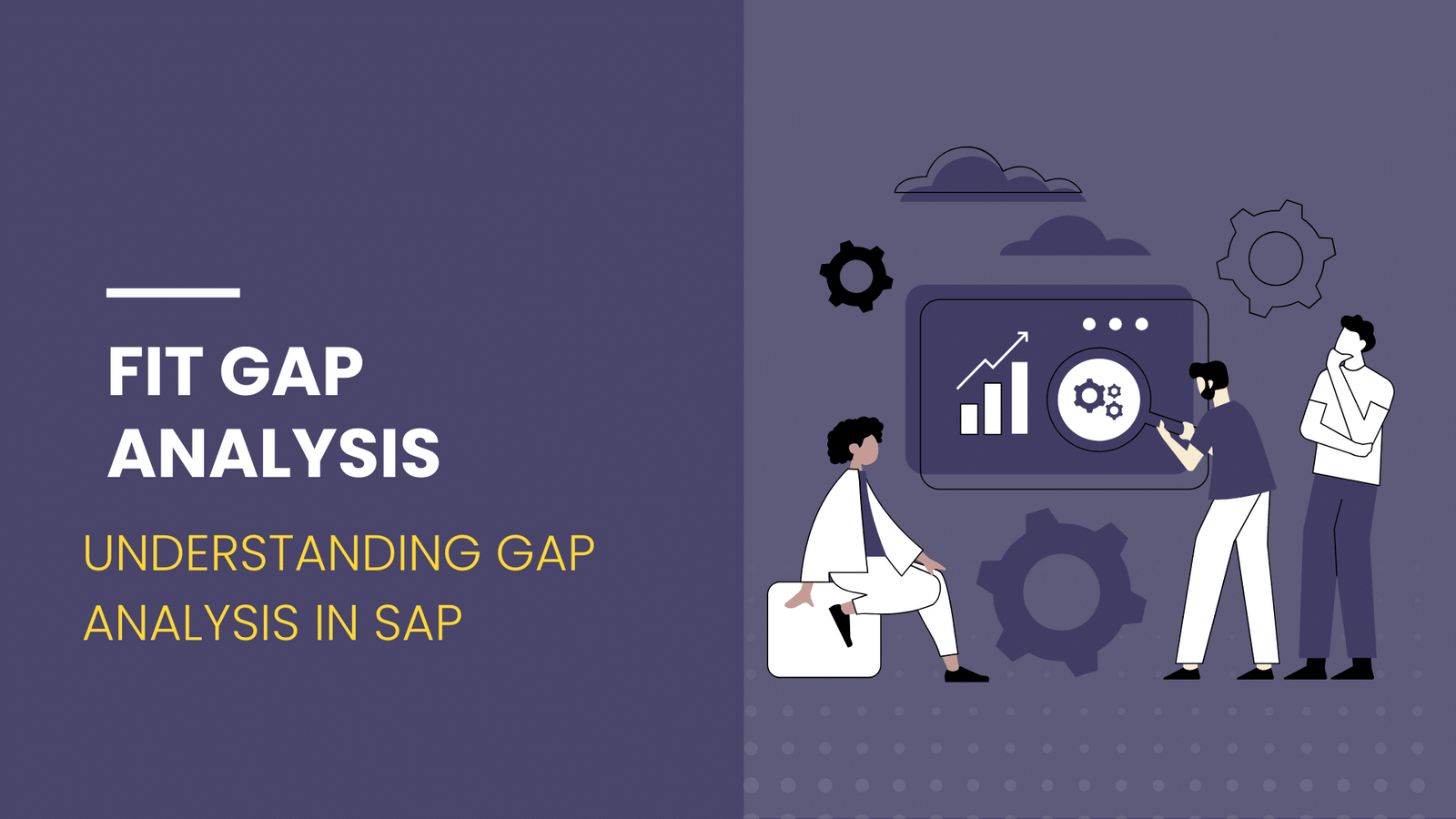 FIT GAP ANALYSIS

UNDERSTANDING GAP ANALYSIS IN SAP